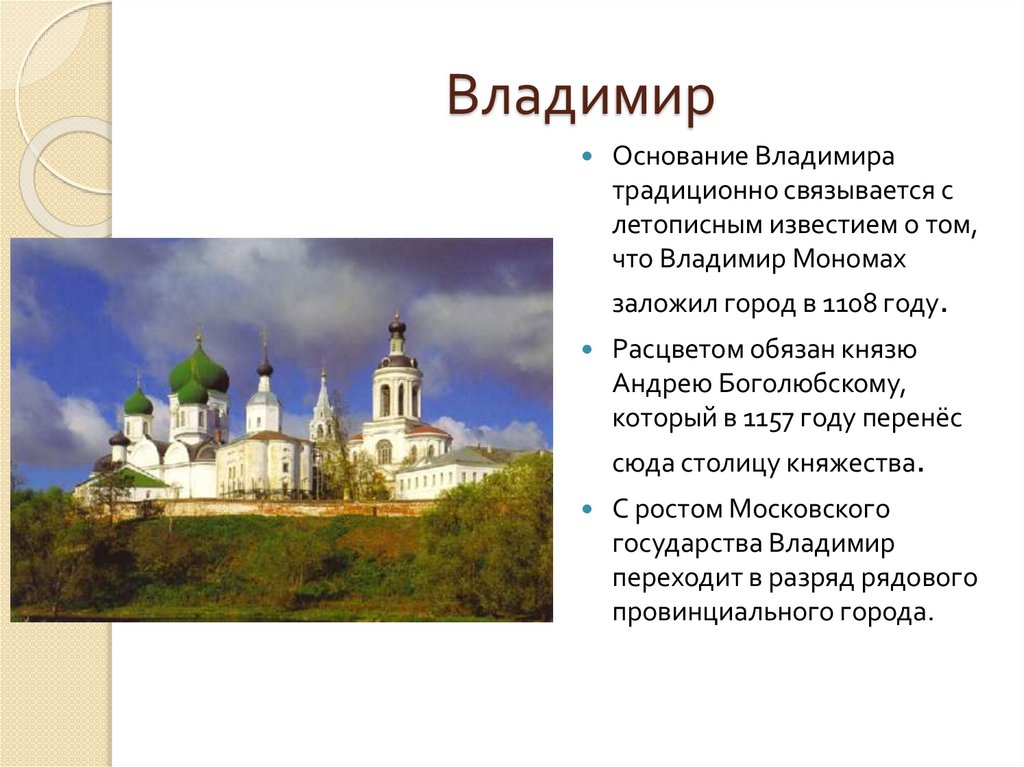 Владимир

Основание Владимира традиционно связывается с летописным известием о том, что Владимир Мономах заложил город в 1108 году.

Расцветом обязан князю Андрею Боголюбскому, который в 1157 году перенёс сюда столицу княжества.

С ростом Московского государства Владимир переходит в разряд рядового провинциального города.